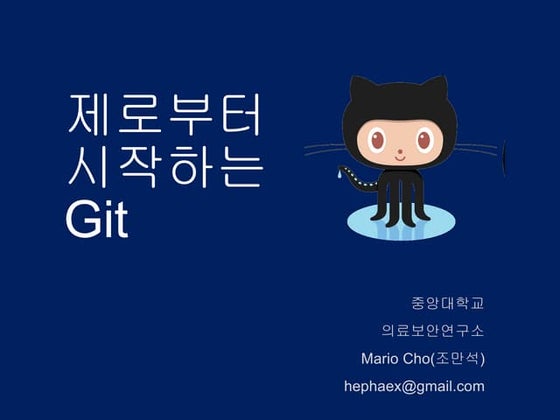 제로부터
시작하는
Git

중앙대학교
의료보안연구소
Mario Cho(조만석)
hephaex@gmail.com